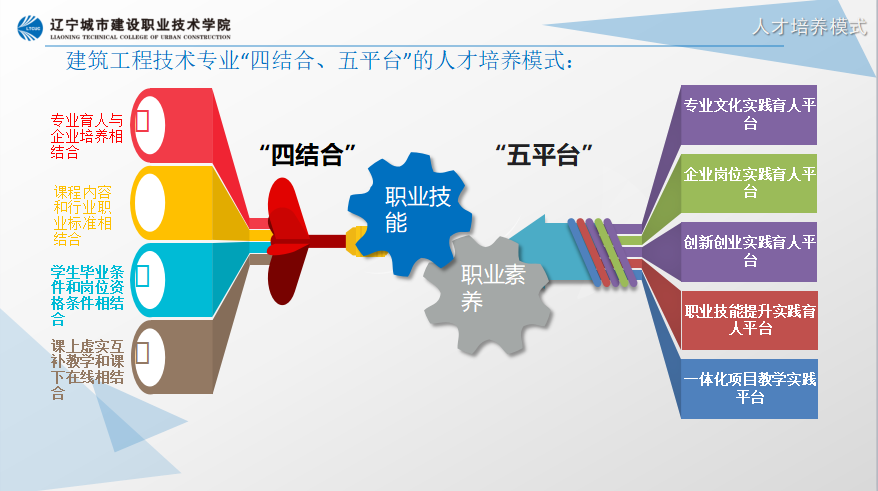 辽宁城市建设职业技术学院
LIAONING TECHNICAL COLLEGE OF URBAN CONSTRUCTION

人才培养模式

建筑工程技术专业“四结合、五平台”的人才培养模式：

专业育人与企业培养相结合

课程内容和行业职业标准相结合

学生毕业条件和岗位资格条件相结合

课上虚实互补教学和课下在线相结合

“四结合”

职业技能

职业素养

“五平台”

专业文化实践育人平台

企业岗位实践育人平台

创新创业实践育人平台

职业技能提升实践育人平台

一体化项目教学实践平台